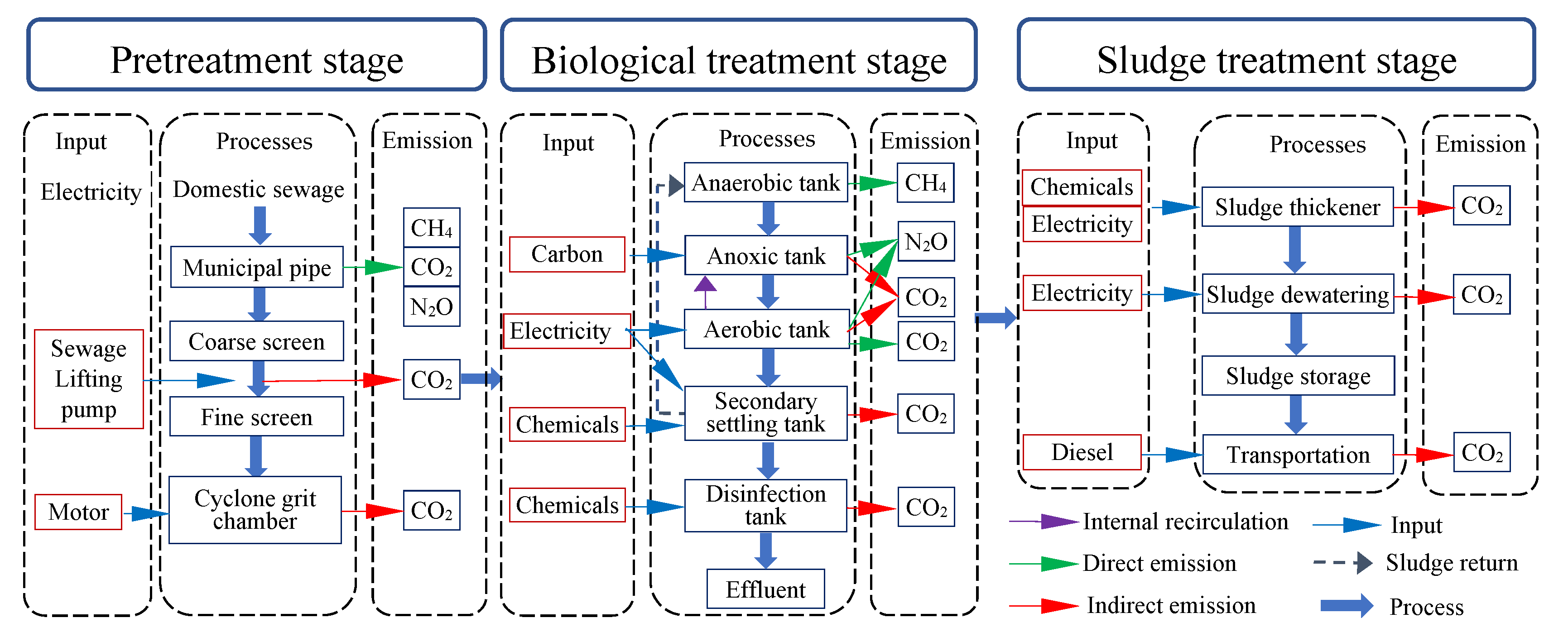 Pretreatment stage

Input
Electricity
Sewage Lifting pump
Motor

Processes
Domestic sewage
Municipal pipe
Coarse screen
Fine screen
Cyclone grit chamber

Emission
$CH_4$
$CO_2$
$N_2O$
$CO_2$
$CO_2$

Biological treatment stage

Input
Carbon
Electricity
Chemicals
Chemicals

Processes
Anaerobic tank
Anoxic tank
Aerobic tank
Secondary settling tank
Disinfection tank
Effluent

Emission
$CH_4$
$N_2O$
$CO_2$
$CO_2$
$CO_2$
$CO_2$

Sludge treatment stage

Input
Chemicals
Electricity
Electricity
Diesel

Processes
Sludge thickener
Sludge dewatering
Sludge storage
Transportation

Emission
$CO_2$
$CO_2$
$CO_2$

Internal recirculation
Direct emission
Indirect emission
Input
Sludge return
Process